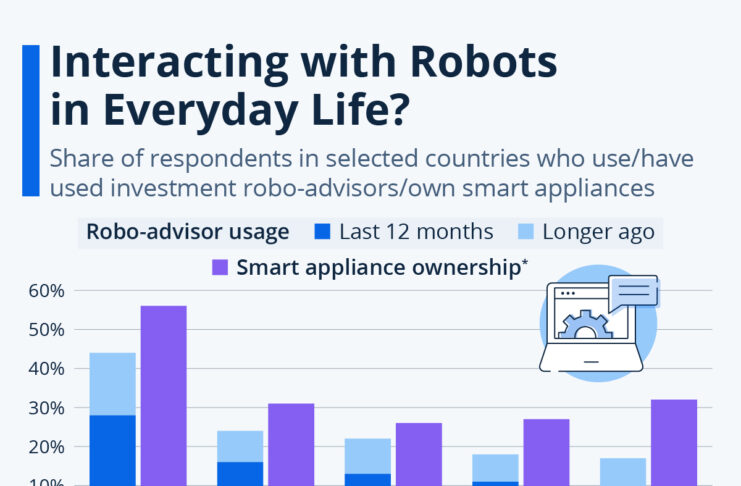 Interacting with Robots in Everyday Life?

Share of respondents in selected countries who use/have used investment robo-advisors/own smart appliances

Robo-advisor usage Last 12 months Longer ago

Smart appliance ownership*

60%

50%

40%

30%

20%

10%